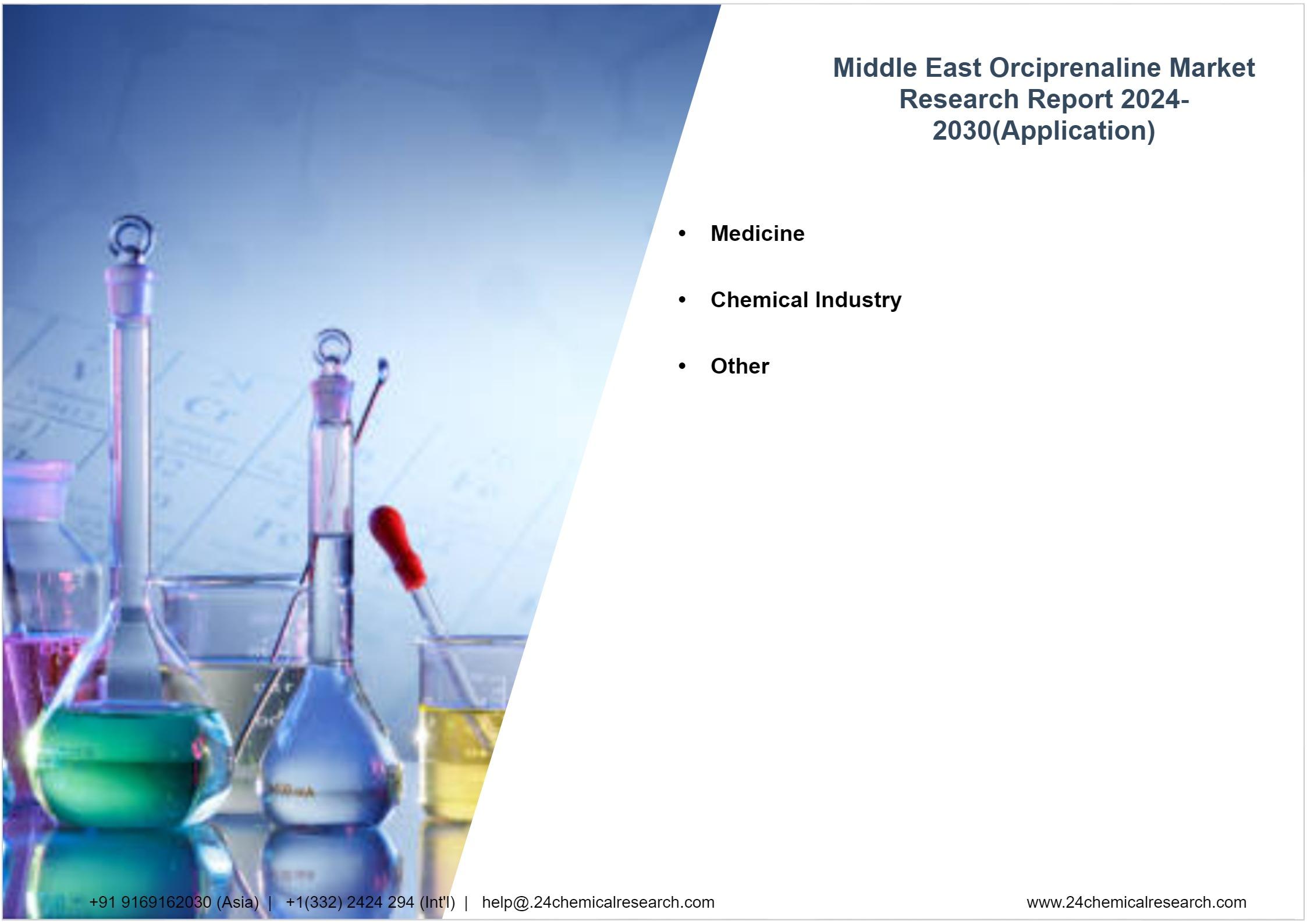 Middle East Orciprenaline Market Research Report 2024-2030(Application)

• Medicine

• Chemical Industry

• Other

+91 9169162030 (Asia) | +1(332) 2424 294 (Int'l) | help@.24chemicalresearch.com

www.24chemicalresearch.com